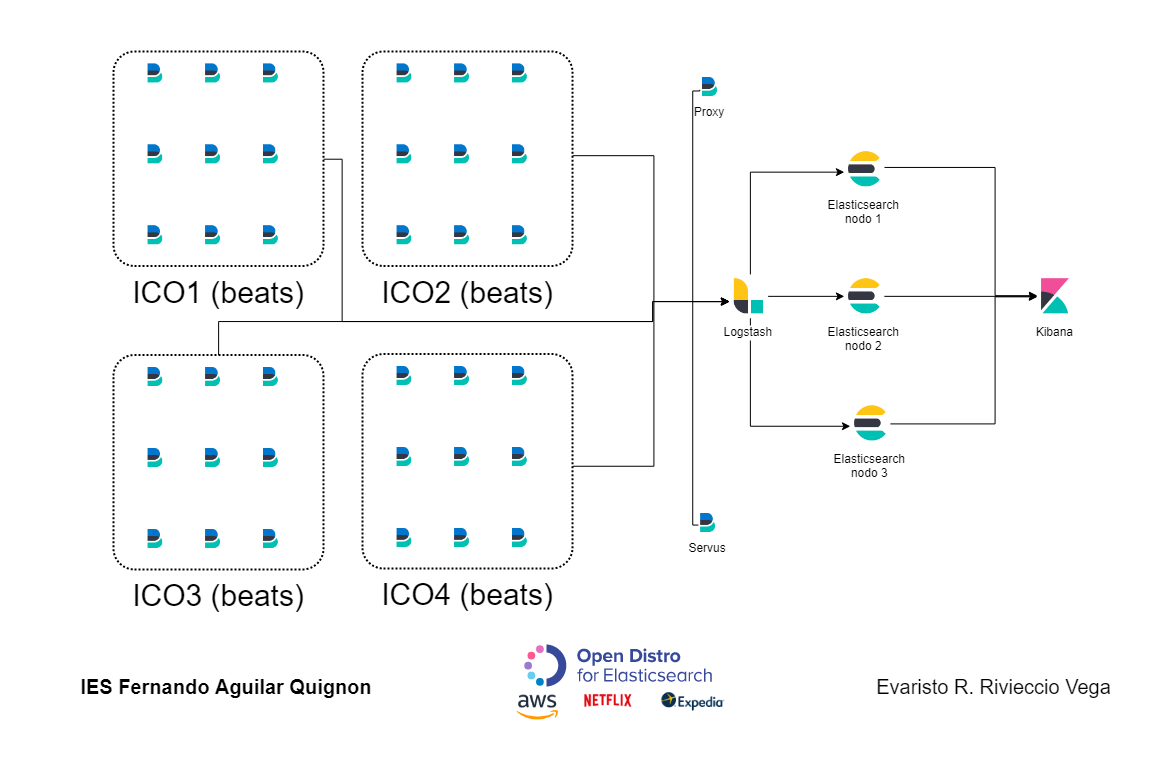 ICO1 (beats)

ICO2 (beats)

ICO3 (beats)

ICO4 (beats)

Proxy

Servus

Logstash

Elasticsearch nodo 1

Elasticsearch nodo 2

Elasticsearch nodo 3

Kibana

IES Fernando Aguilar Quignon

Open Distro for Elasticsearch

aws

NETFLIX

Expedia

Evaristo R. Rivieccio Vega